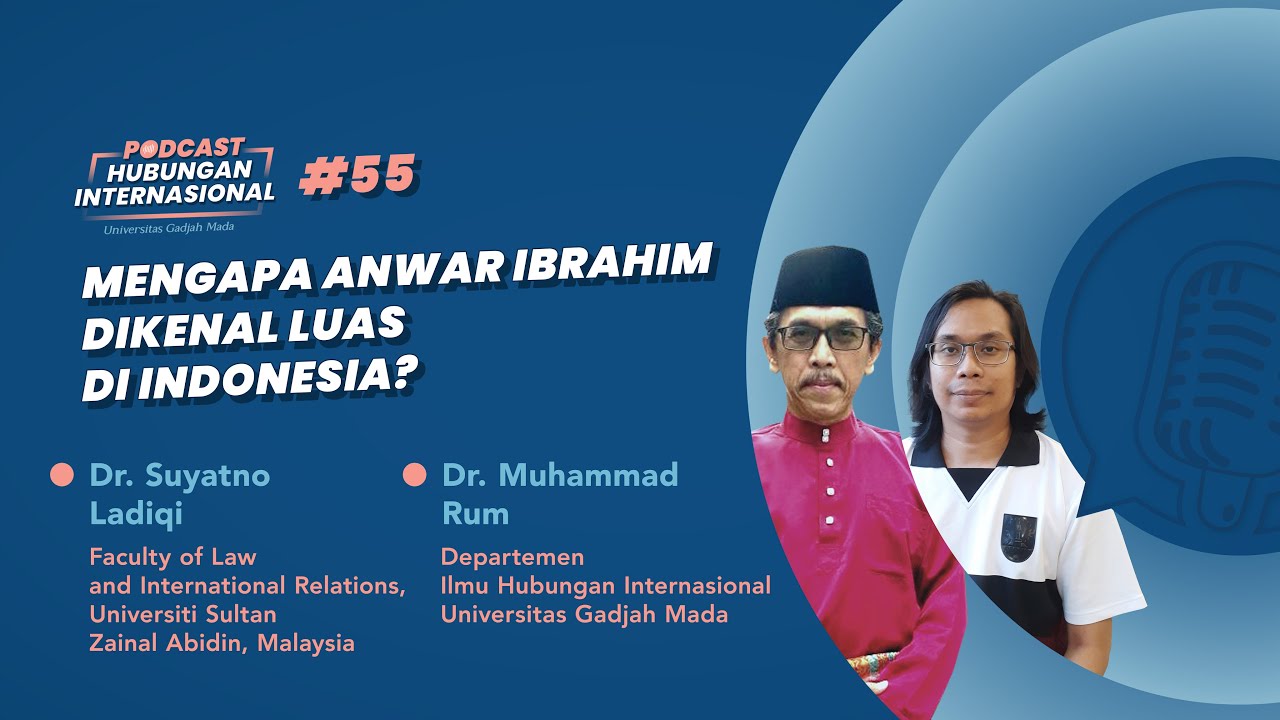 PODCAST
HUBUNGAN INTERNASIONAL
Universitas Gadjah Mada

#55

MENGAPA ANWAR IBRAHIM DIKENAL LUAS DI INDONESIA?

Dr. Suyatno Ladiqi
Faculty of Law and International Relations, Universiti Sultan Zainal Abidin, Malaysia

Dr. Muhammad Rum
Departemen Ilmu Hubungan Internasional Universitas Gadjah Mada